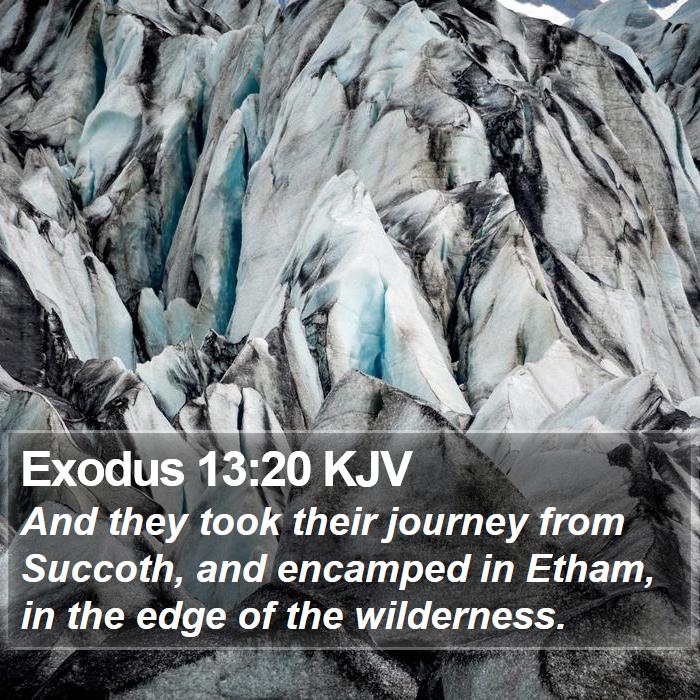 Exodus 13:20 KJV
And they took their journey from Succoth, and encamped in Etham, in the edge of the wilderness.